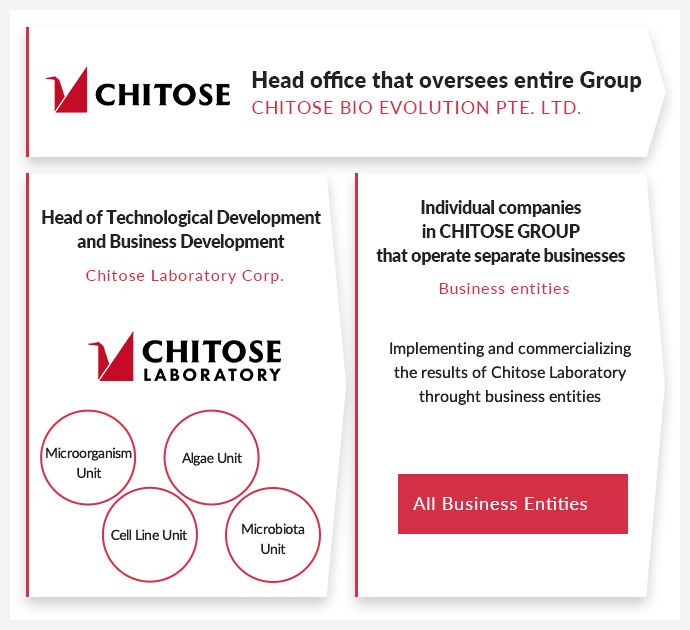 CHITOSE

Head office that oversees entire Group
CHITOSE BIO EVOLUTION PTE. LTD.

Head of Technological Development and Business Development

Chitose Laboratory Corp.

CHITOSE LABORATORY

Microorganism Unit

Algae Unit

Cell Line Unit

Microbiota Unit

Individual companies in CHITOSE GROUP that operate separate businesses

Business entities

Implementing and commercializing the results of Chitose Laboratory throught business entities

All Business Entities